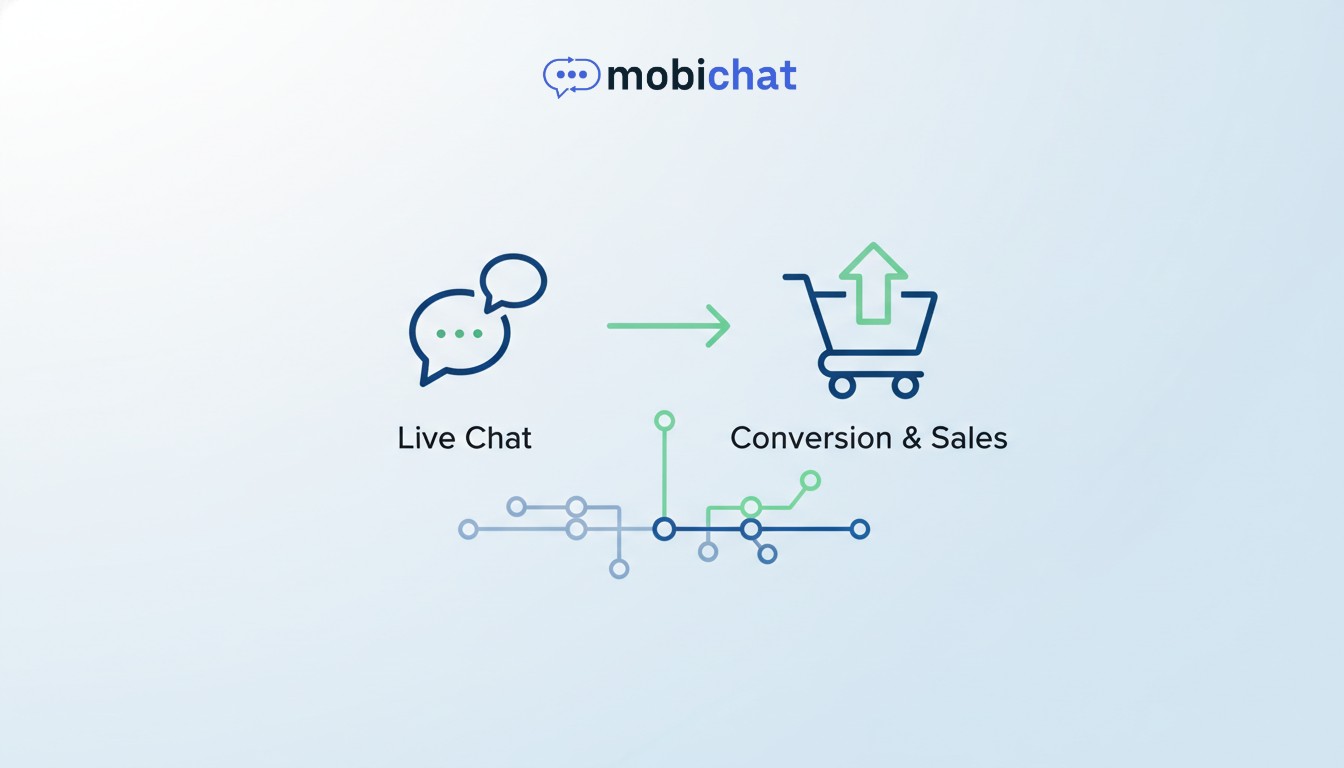 mobichat

Live Chat

Conversion & Sales